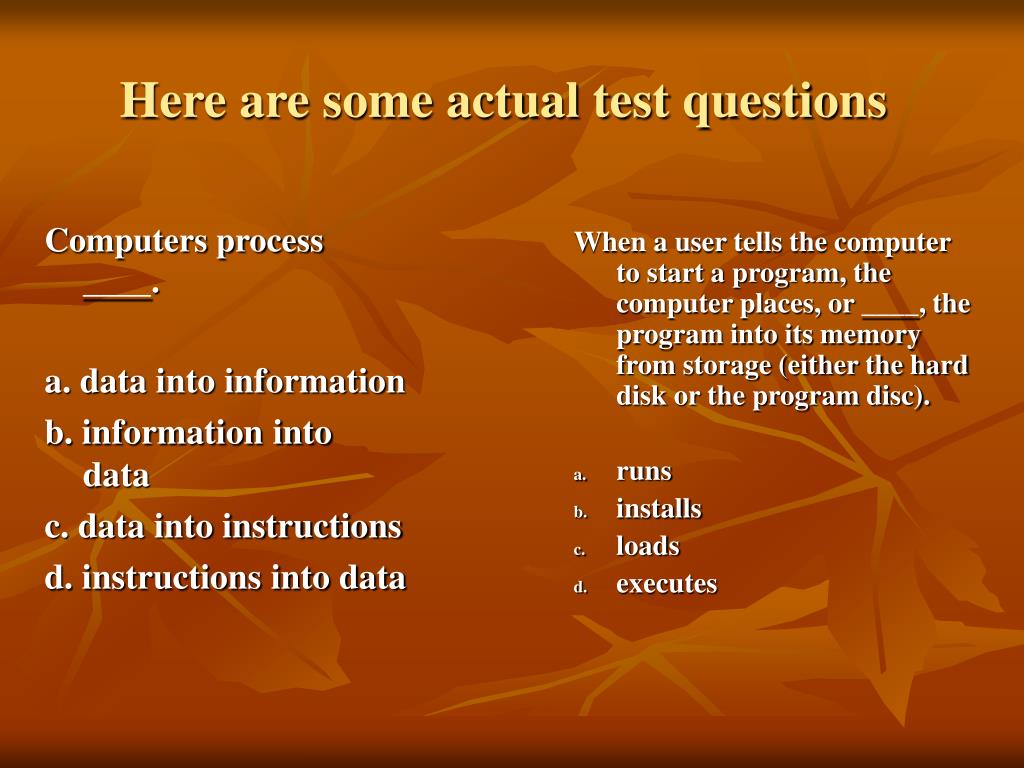 Here are some actual test questions

Computers process ____.

a. data into information
b. information into data
c. data into instructions
d. instructions into data

When a user tells the computer to start a program, the computer places, or ____, the program into its memory from storage (either the hard disk or the program disc).

a. runs
b. installs
c. loads
d. executes